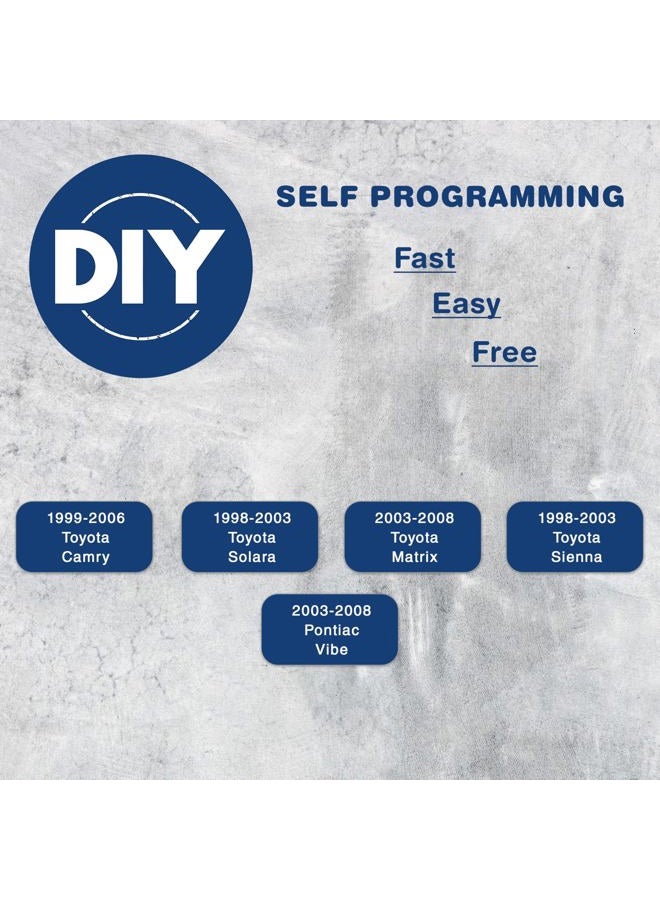 DIY

SELF PROGRAMMING

Fast

Easy

Free

1999-2006 Toyota Camry

1998-2003 Toyota Solara

2003-2008 Toyota Matrix

1998-2003 Toyota Sienna

2003-2008 Pontiac Vibe